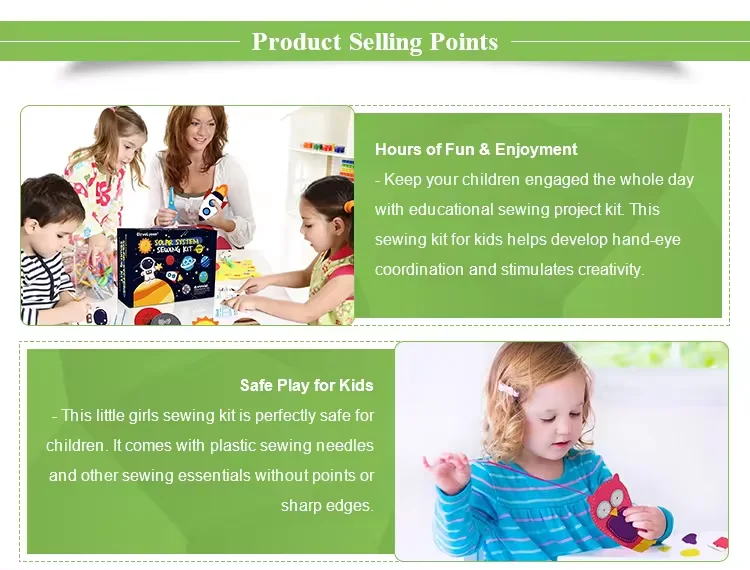 Product Selling Points

SOLAR SYSTEM SEWING KIT

Hours of Fun & Enjoyment
- Keep your children engaged the whole day with educational sewing project kit. This sewing kit for kids helps develop hand-eye coordination and stimulates creativity.

Safe Play for Kids
- This little girls sewing kit is perfectly safe for children. It comes with plastic sewing needles and other sewing essentials without points or sharp edges.